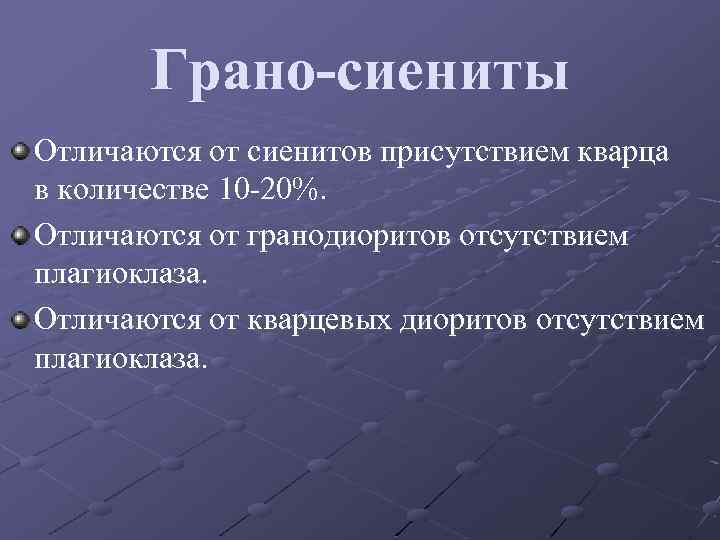 Грано-сиениты

Отличаются от сиенитов присутствием кварца в количестве 10-20%.

Отличаются от гранодиоритов отсутствием плагиоклаза.

Отличаются от кварцевых диоритов отсутствием плагиоклаза.